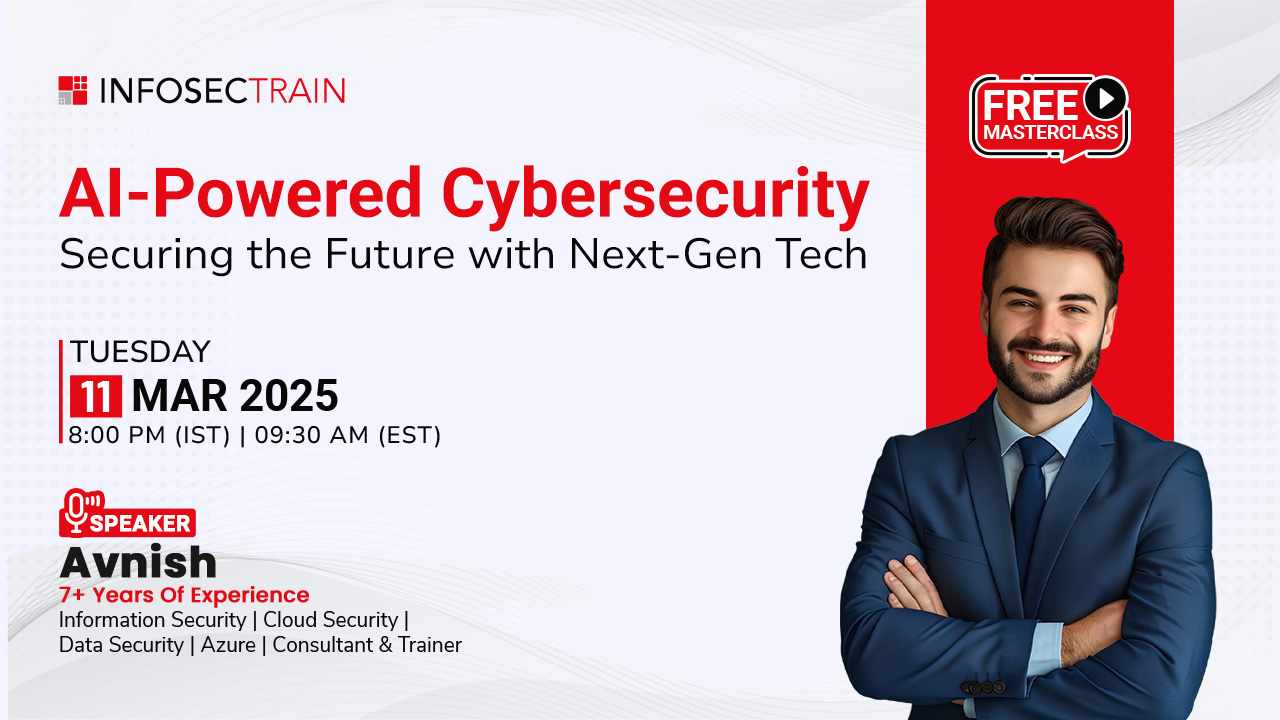 INFOSECTRAIN

FREE MASTERCLASS

AI-Powered Cybersecurity
Securing the Future with Next-Gen Tech

TUESDAY
11 MAR 2025
8:00 PM (IST) | 09:30 AM (EST)

SPEAKER
Avnish
7+ Years Of Experience
Information Security | Cloud Security | Data Security | Azure | Consultant & Trainer